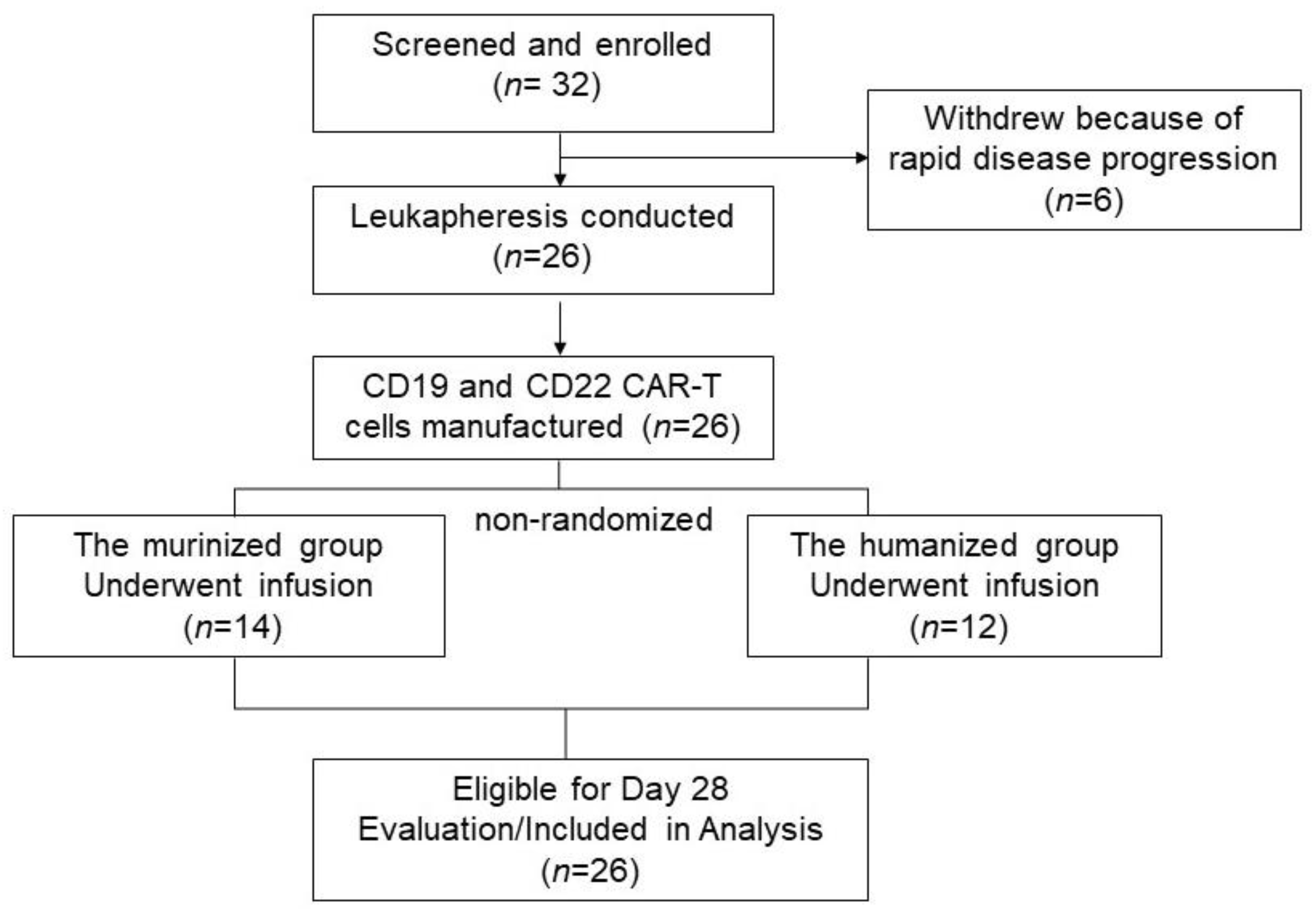 Screened and enrolled ($n$= 32)

Withdrew because of rapid disease progression ($n$=6)

Leukapheresis conducted ($n$=26)

CD19 and CD22 CAR-T cells manufactured ($n$=26)

non-randomized

The murinized group Underwent infusion ($n$=14)

The humanized group Underwent infusion ($n$=12)

Eligible for Day 28 Evaluation/Included in Analysis ($n$=26)